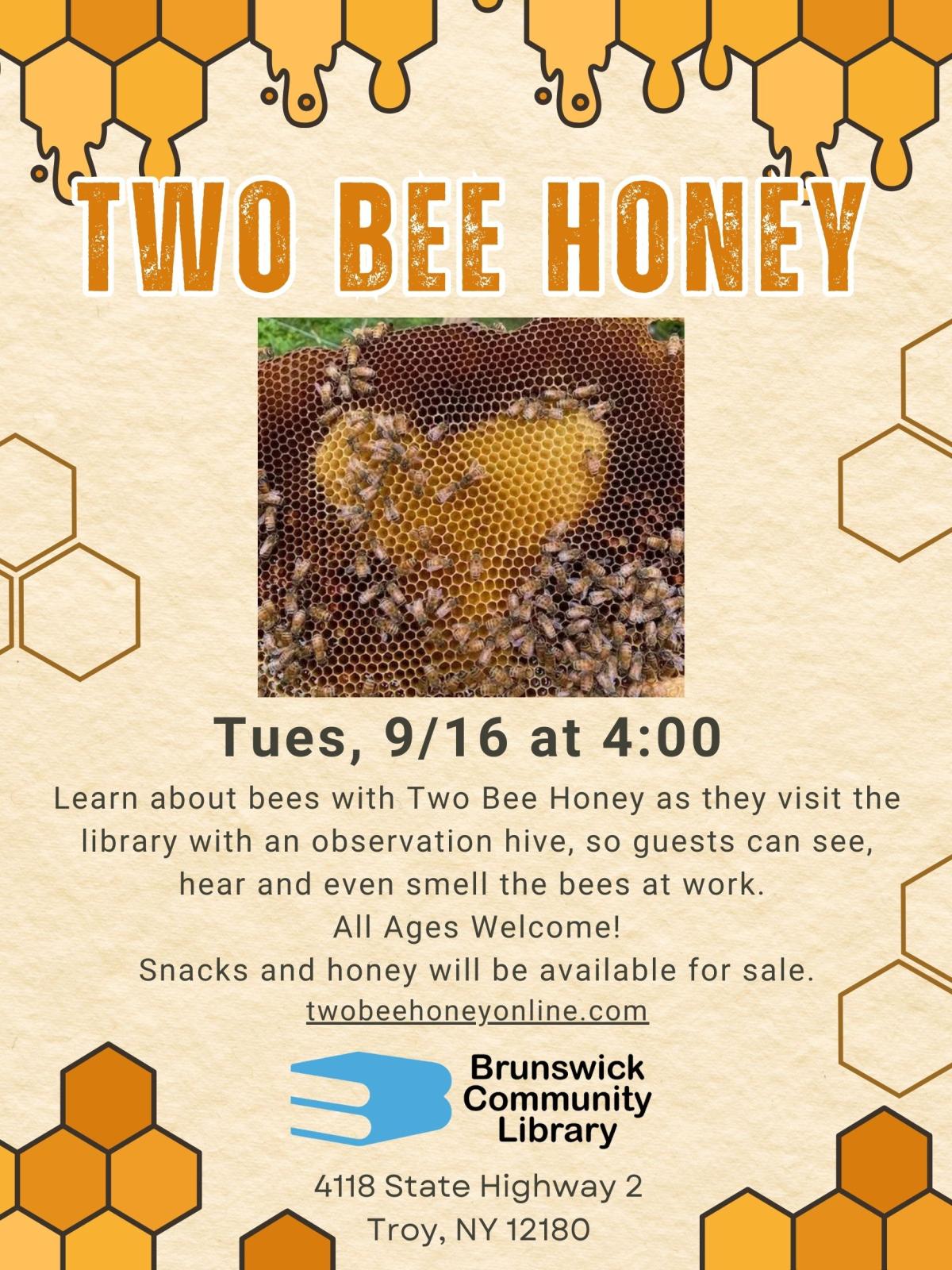 TWO BEE HONEY

Tues, 9/16 at 4:00

Learn about bees with Two Bee Honey as they visit the library with an observation hive, so guests can see, hear and even smell the bees at work.
All Ages Welcome!
Snacks and honey will be available for sale.
twobeehoneyonline.com

Brunswick Community Library

4118 State Highway 2
Troy, NY 12180